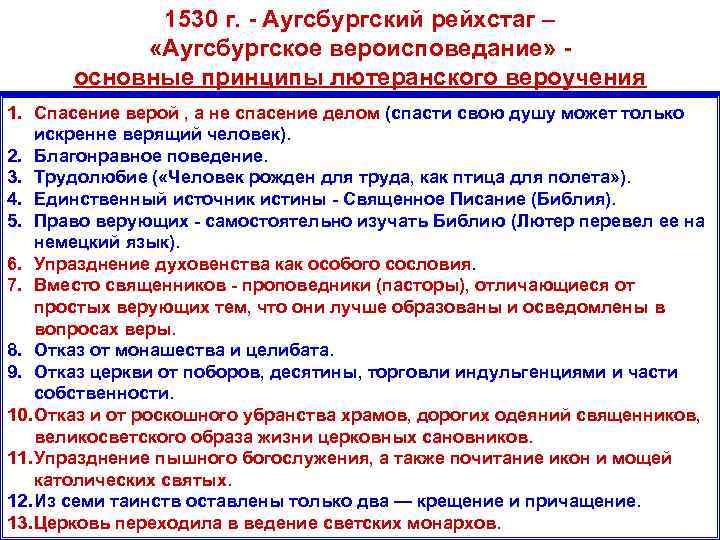 1530 г. - Аугсбургский рейхстаг – «Аугсбургское вероисповедание» - основные принципы лютеранского вероучения

1. Спасение верой , а не спасение делом (спасти свою душу может только искренне верящий человек).
2. Благонравное поведение.
3. Трудолюбие («Человек рожден для труда, как птица для полета»).
4. Единственный источник истины - Священное Писание (Библия).
5. Право верующих - самостоятельно изучать Библию (Лютер перевел ее на немецкий язык).
6. Упразднение духовенства как особого сословия.
7. Вместо священников - проповедники (пасторы), отличающиеся от простых верующих тем, что они лучше образованы и осведомлены в вопросах веры.
8. Отказ от монашества и целибата.
9. Отказ церкви от поборов, десятины, торговли индульгенциями и части собственности.
10. Отказ и от роскошного убранства храмов, дорогих одеяний священников, великосветского образа жизни церковных сановников.
11. Упразднение пышного богослужения, а также почитание икон и мощей католических святых.
12. Из семи таинств оставлены только два — крещение и причащение.
13. Церковь переходила в ведение светских монархов.